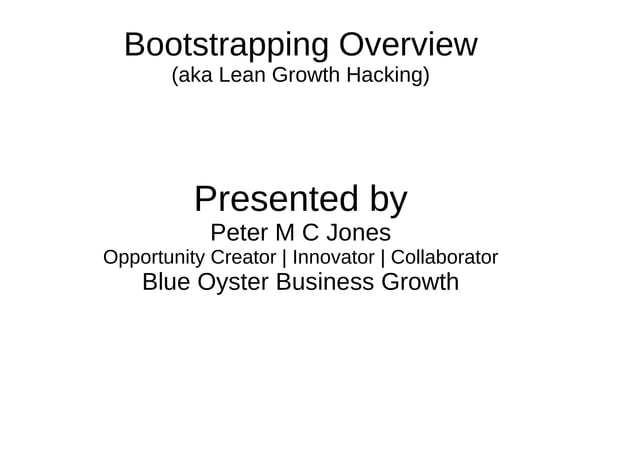 Bootstrapping Overview
(aka Lean Growth Hacking)

Presented by
Peter M C Jones
Opportunity Creator | Innovator | Collaborator
Blue Oyster Business Growth